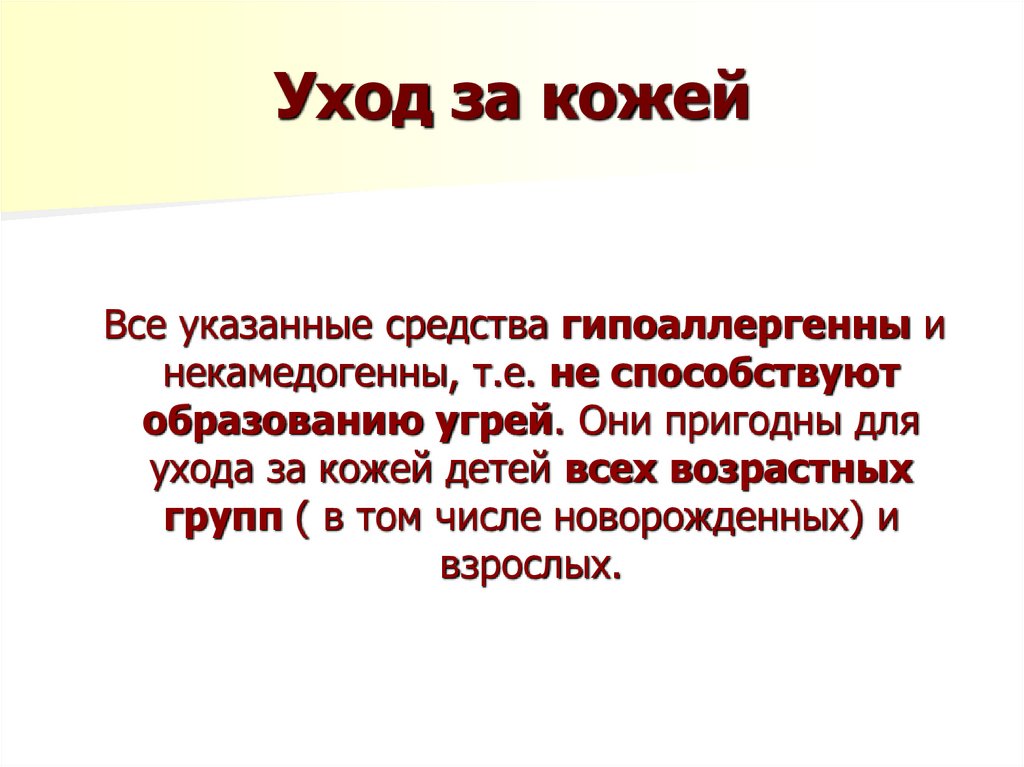 Уход за кожей

Все указанные средства гипоаллергенны и некамедогенны, т.е. не способствуют образованию угрей. Они пригодны для ухода за кожей детей всех возрастных групп ( в том числе новорожденных) и взрослых.